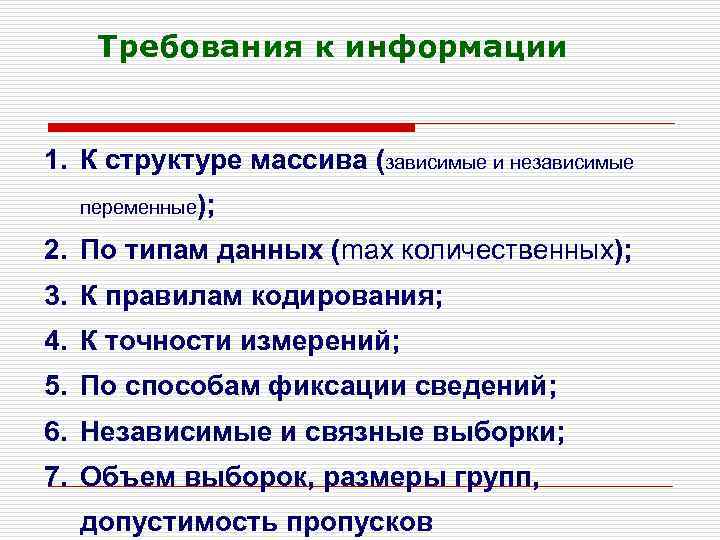 Требования к информации

1. К структуре массива (зависимые и независимые переменные);
2. По типам данных (max количественных);
3. К правилам кодирования;
4. К точности измерений;
5. По способам фиксации сведений;
6. Независимые и связные выборки;
7. Объем выборок, размеры групп, допустимость пропусков